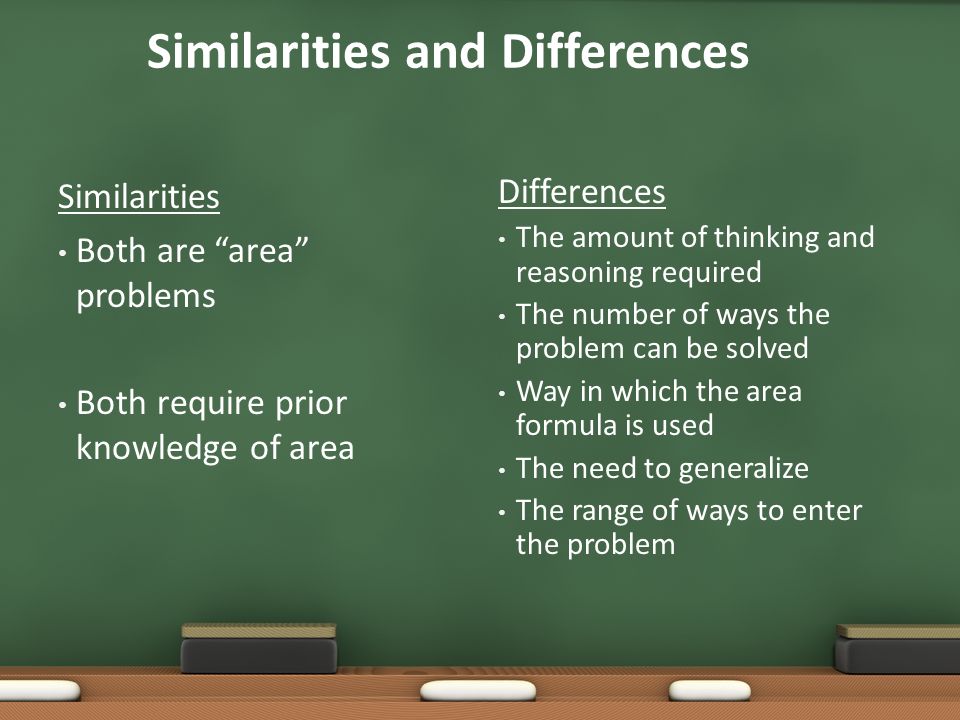 Similarities and Differences

Similarities

• Both are “area” problems

• Both require prior knowledge of area

Differences

• The amount of thinking and reasoning required
• The number of ways the problem can be solved
• Way in which the area formula is used
• The need to generalize
• The range of ways to enter the problem